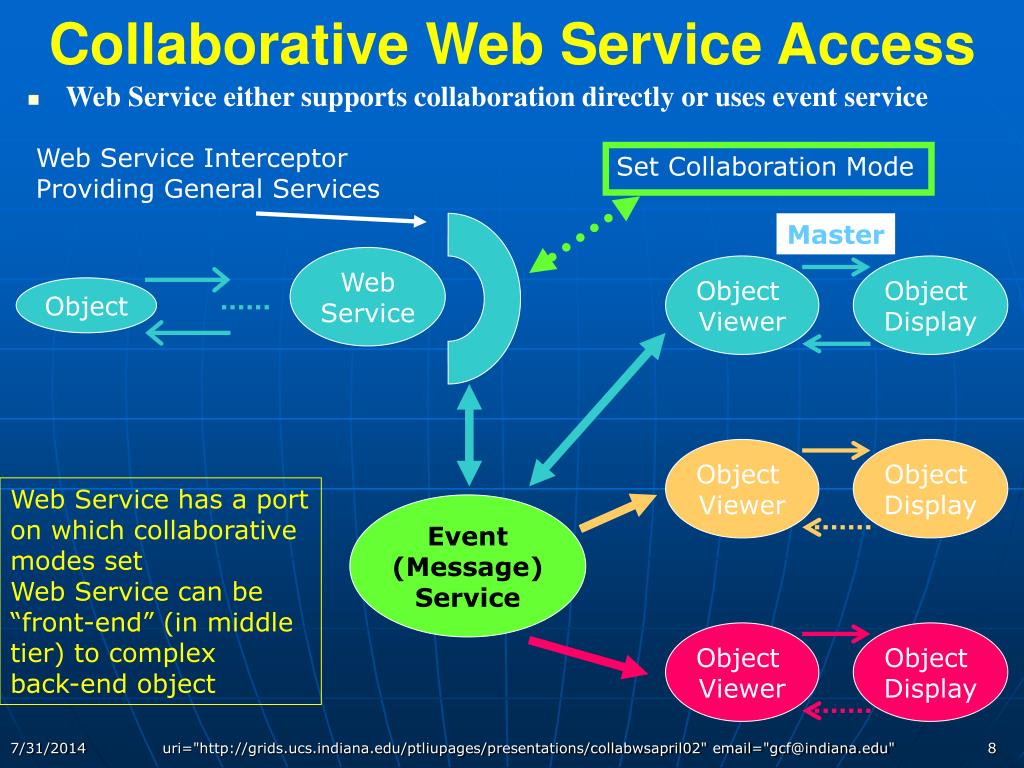 Collaborative Web Service Access

Web Service either supports collaboration directly or uses event service

Web Service Interceptor
Providing General Services

Set Collaboration Mode

Master

Object

Web Service

Object Viewer

Object Display

Object Viewer

Object Display

Web Service has a port on which collaborative modes set
Web Service can be “front-end” (in middle tier) to complex back-end object

Event (Message) Service

Object Viewer

Object Display

7/31/2014

uri="http://grids.ucs.indiana.edu/ptliupages/presentations/collabwsapril02" email="gcf@indiana.edu"

8